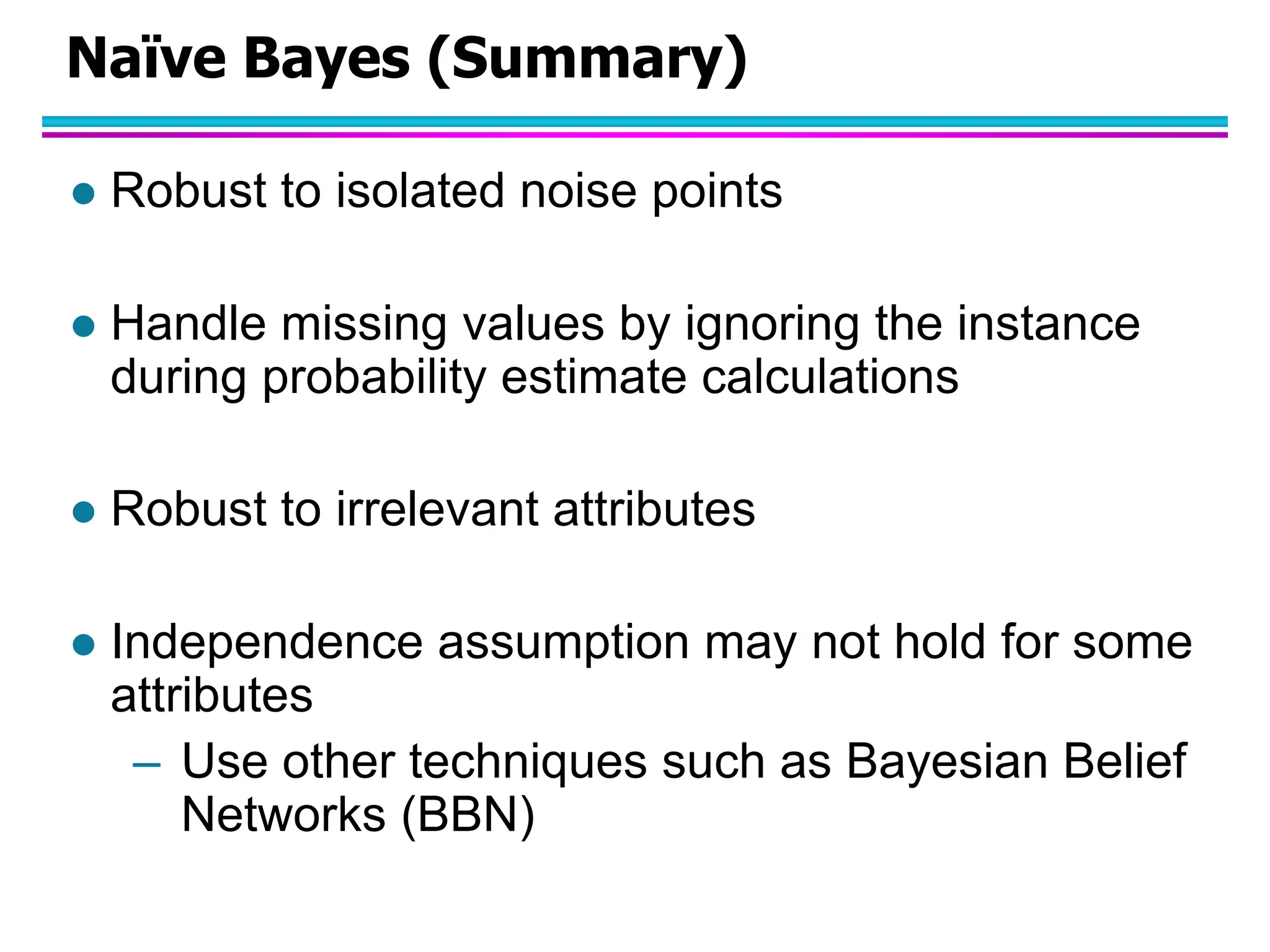 Naïve Bayes (Summary)

● Robust to isolated noise points

● Handle missing values by ignoring the instance during probability estimate calculations

● Robust to irrelevant attributes

● Independence assumption may not hold for some attributes
– Use other techniques such as Bayesian Belief Networks (BBN)